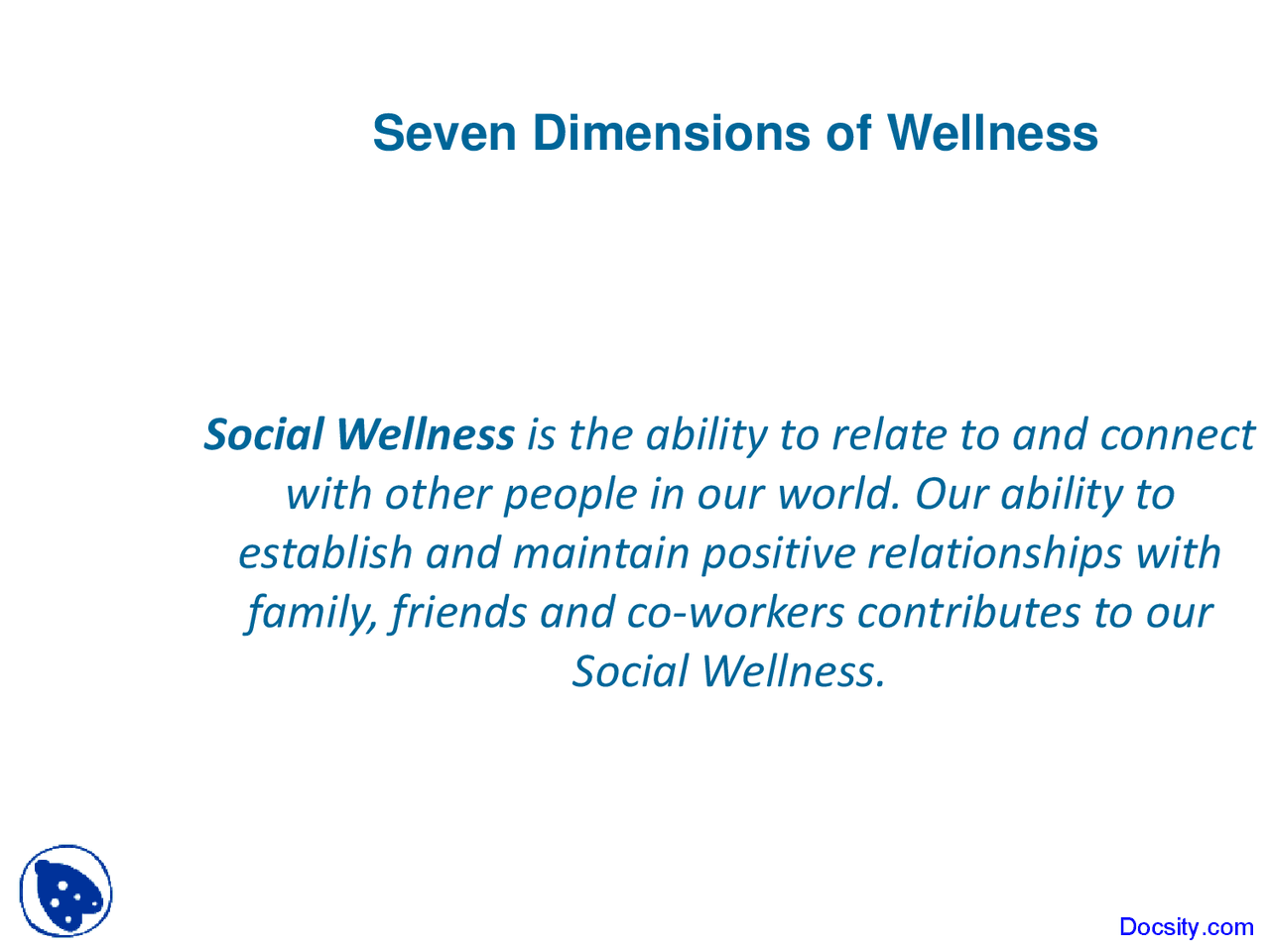 Seven Dimensions of Wellness

Social Wellness is the ability to relate to and connect with other people in our world. Our ability to establish and maintain positive relationships with family, friends and co-workers contributes to our Social Wellness.

Docsity.com